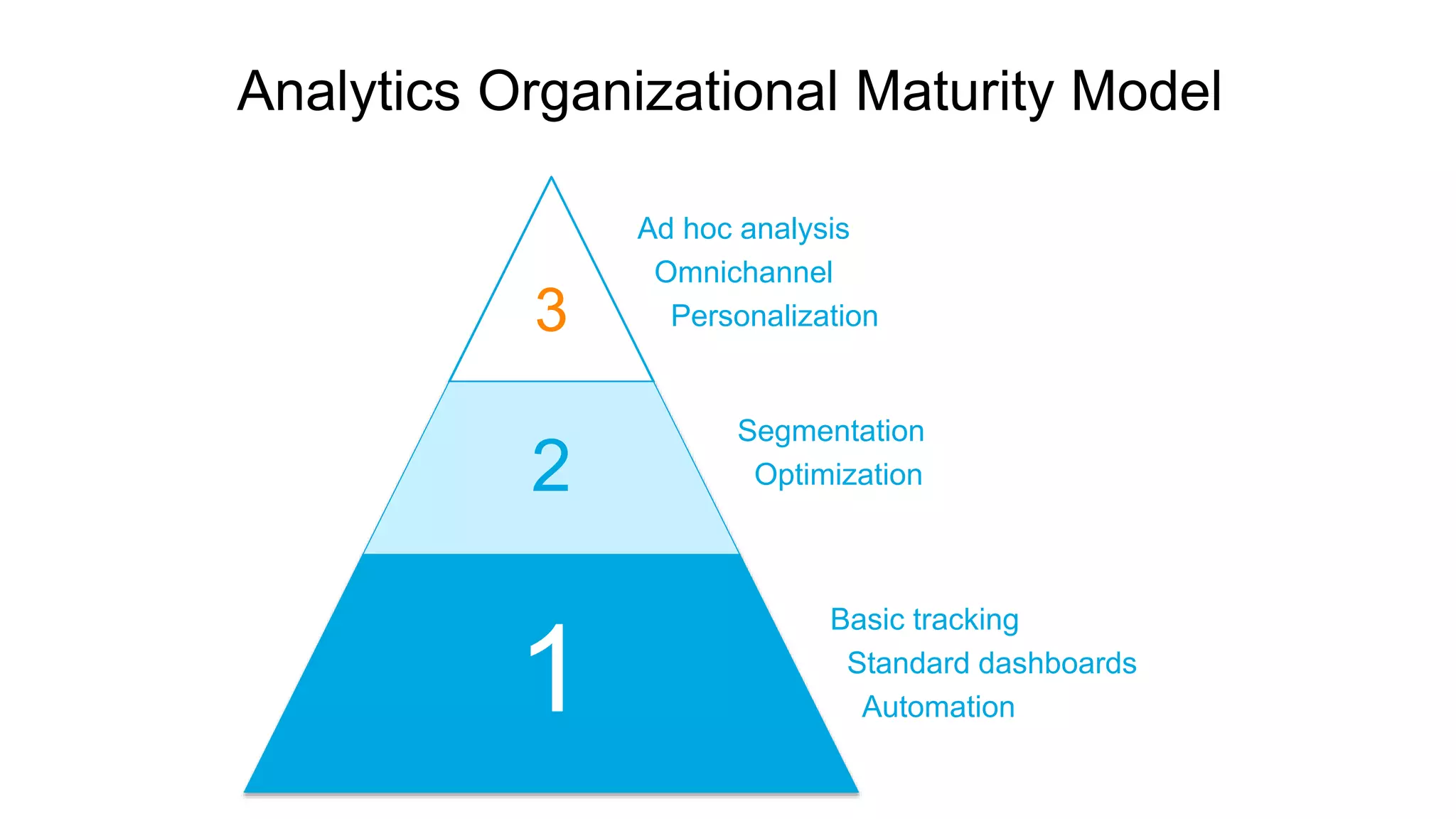 Analytics Organizational Maturity Model

3

Ad hoc analysis
Omnichannel
Personalization

2

Segmentation
Optimization

1

Basic tracking
Standard dashboards
Automation